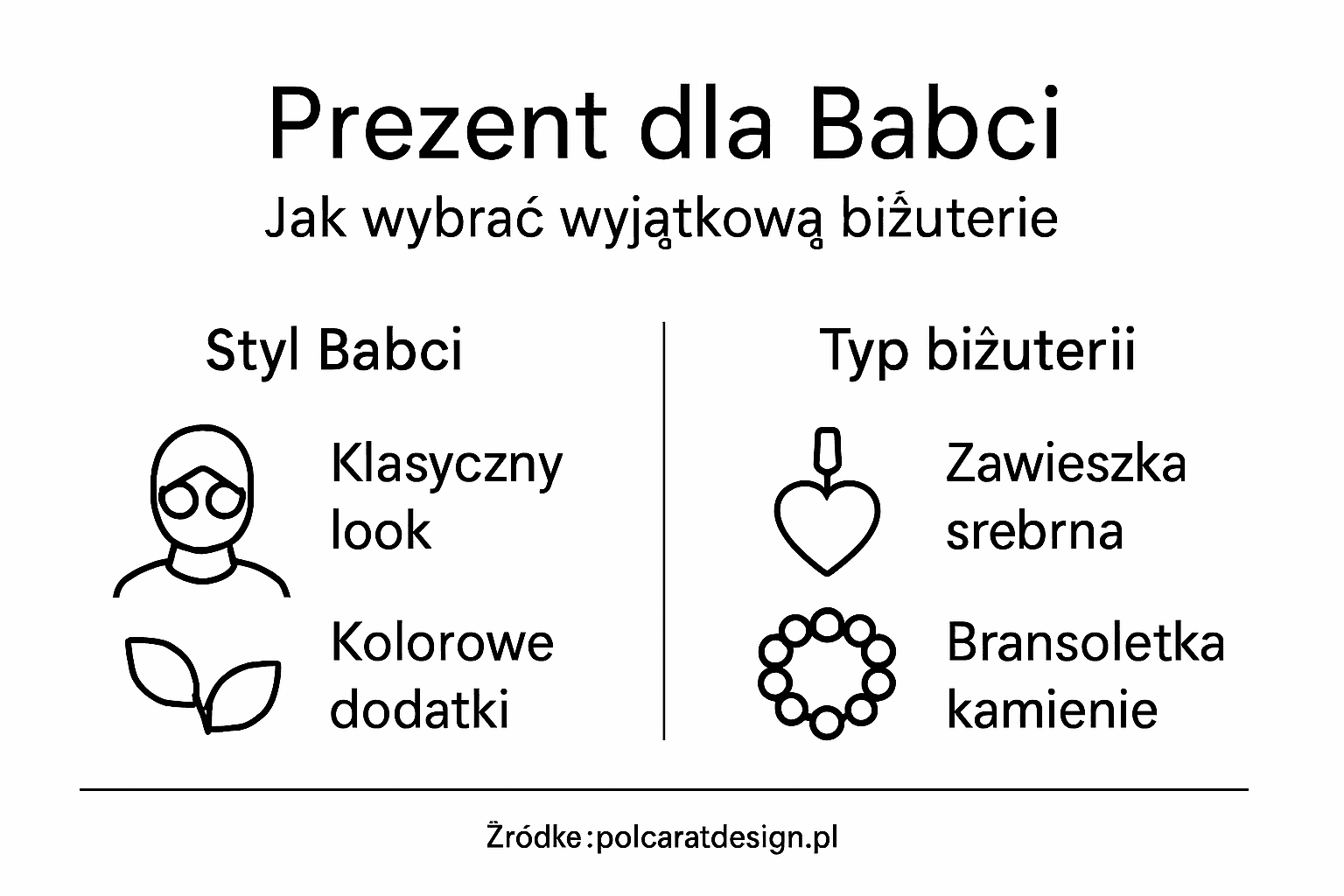 Prezent dla Babci

Jak wybrać wyjątkową biżuterie

Styl Babci

Klasyczny look

Kolorowe dodatki

Typ biżuterii

Zawieszka srebrna

Bransoletka kamienie

Żródke:polcaratdesign.pl